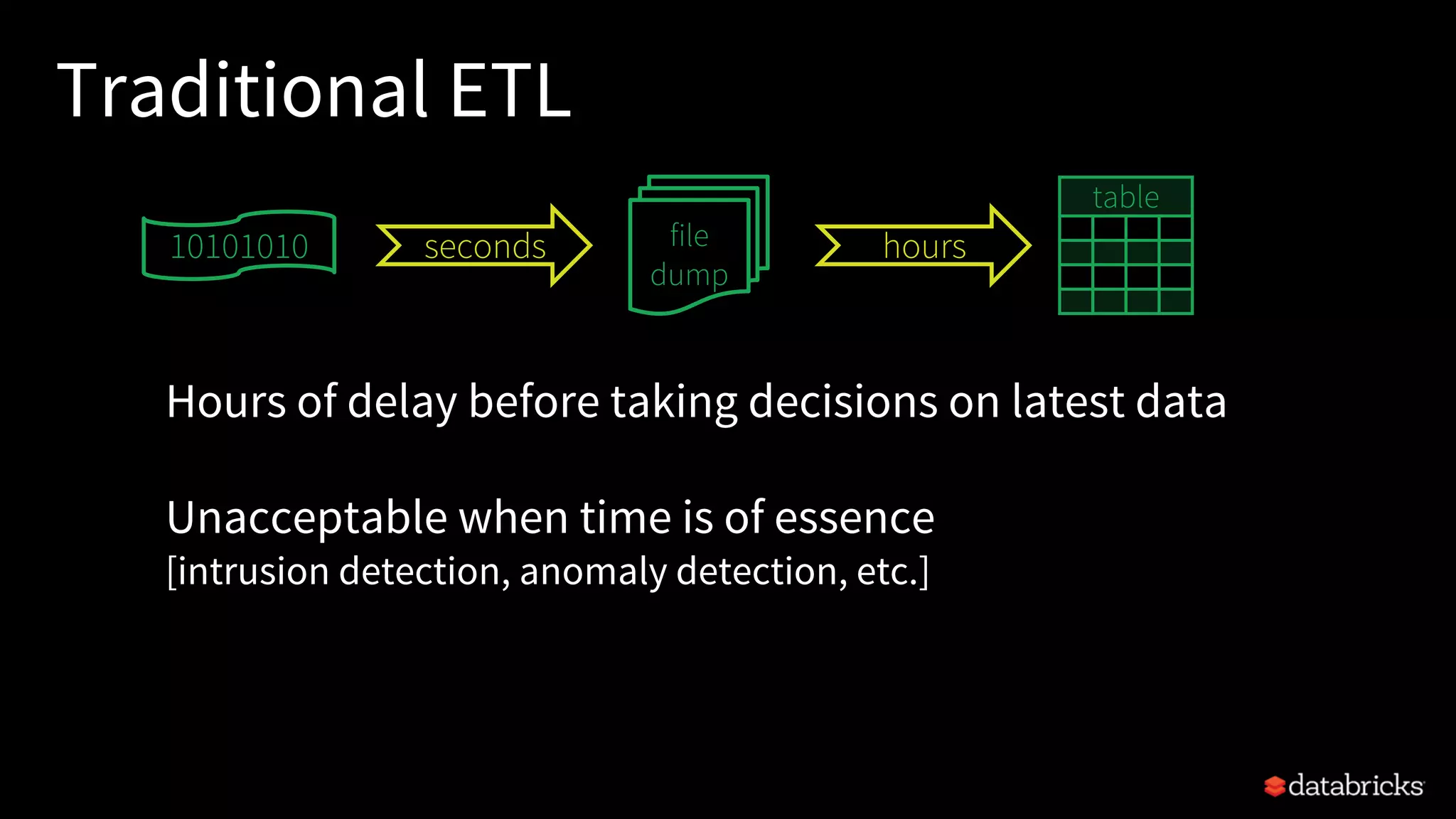 Traditional ETL

10101010

seconds

file dump

hours

table

Hours of delay before taking decisions on latest data

Unacceptable when time is of essence
[intrusion detection, anomaly detection, etc.]

databricks